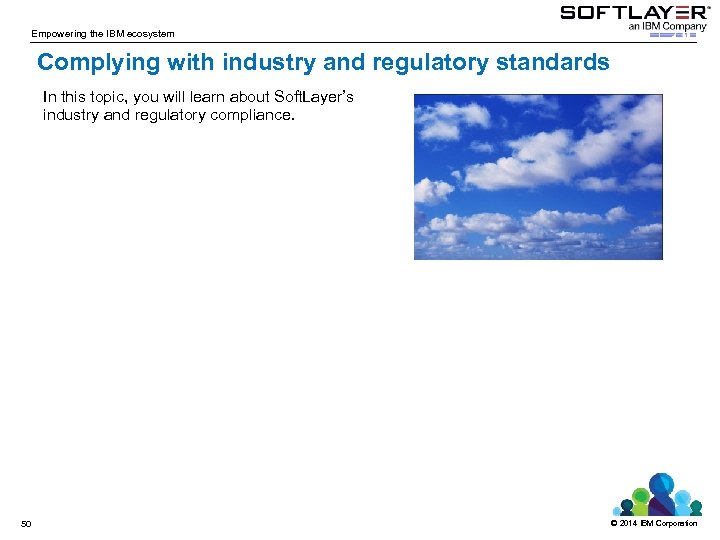 Empowering the IBM ecosystem

SOFTLAYER®
an IBM Company

Complying with industry and regulatory standards

In this topic, you will learn about SoftLayer's industry and regulatory compliance.

50

© 2014 IBM Corporation